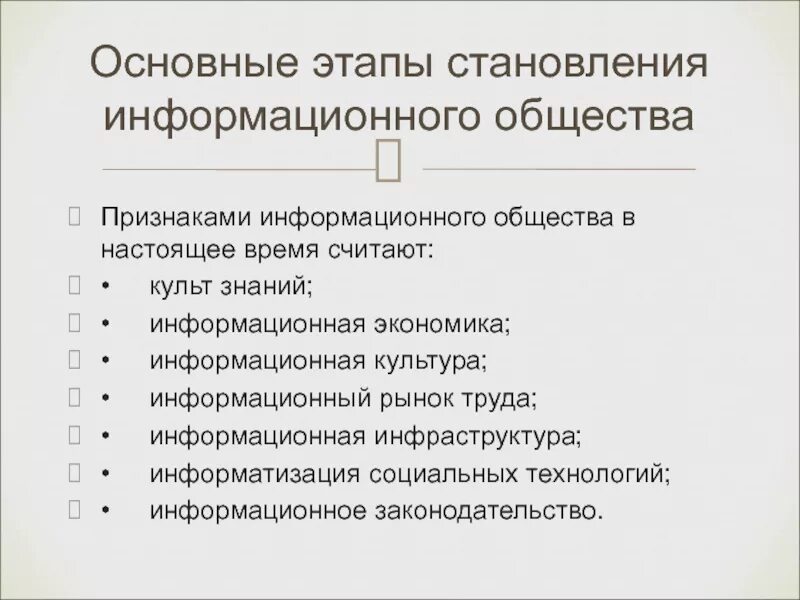 Основные этапы становления информационного общества

Признаками информационного общества в настоящее время считают:
• культ знаний;
• информационная экономика;
• информационная культура;
• информационный рынок труда;
• информационная инфраструктура;
• информатизация социальных технологий;
• информационное законодательство.